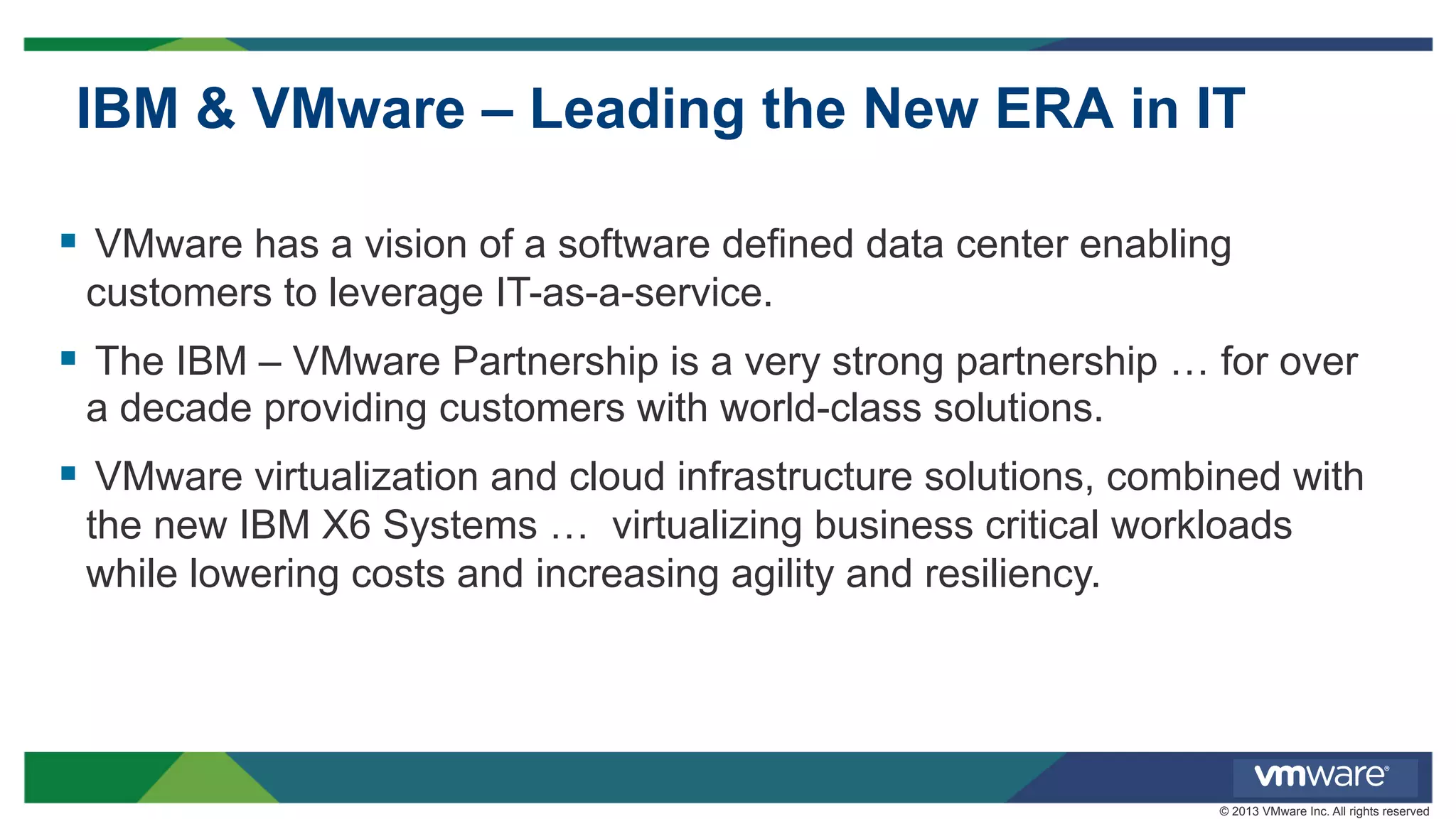 IBM & VMware – Leading the New ERA in IT

▪ VMware has a vision of a software defined data center enabling customers to leverage IT-as-a-service.

▪ The IBM – VMware Partnership is a very strong partnership … for over a decade providing customers with world-class solutions.

▪ VMware virtualization and cloud infrastructure solutions, combined with the new IBM X6 Systems … virtualizing business critical workloads while lowering costs and increasing agility and resiliency.

vmware®

© 2013 VMware Inc. All rights reserved